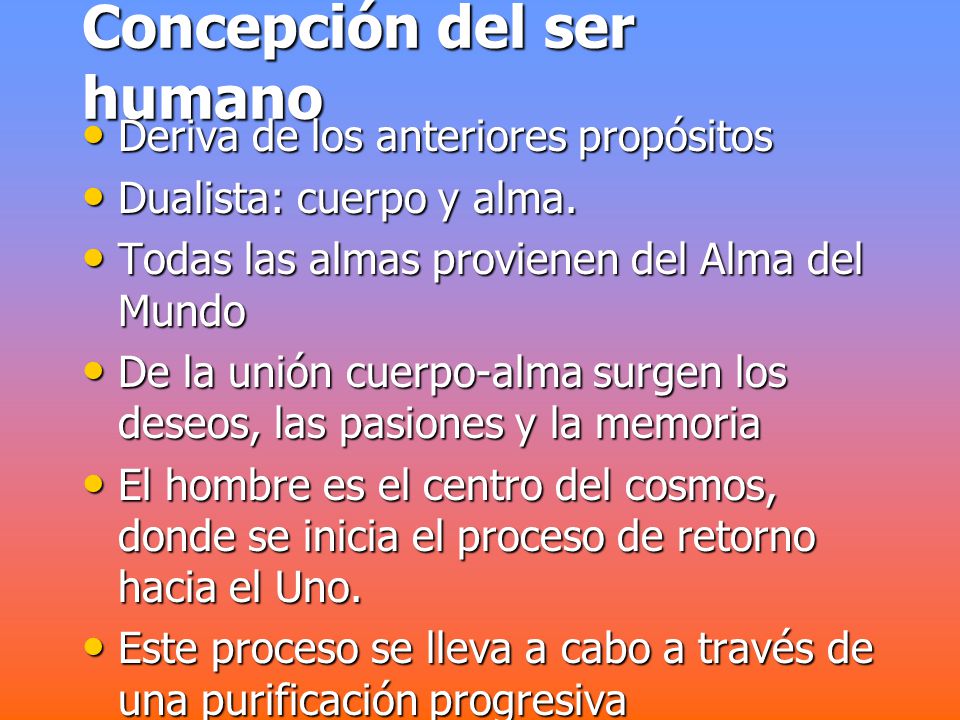 Concepción del ser humano

• Deriva de los anteriores propósitos
• Dualista: cuerpo y alma.
• Todas las almas provienen del Alma del Mundo
• De la unión cuerpo-alma surgen los deseos, las pasiones y la memoria
• El hombre es el centro del cosmos, donde se inicia el proceso de retorno hacia el Uno.
• Este proceso se lleva a cabo a través de una purificación progresiva